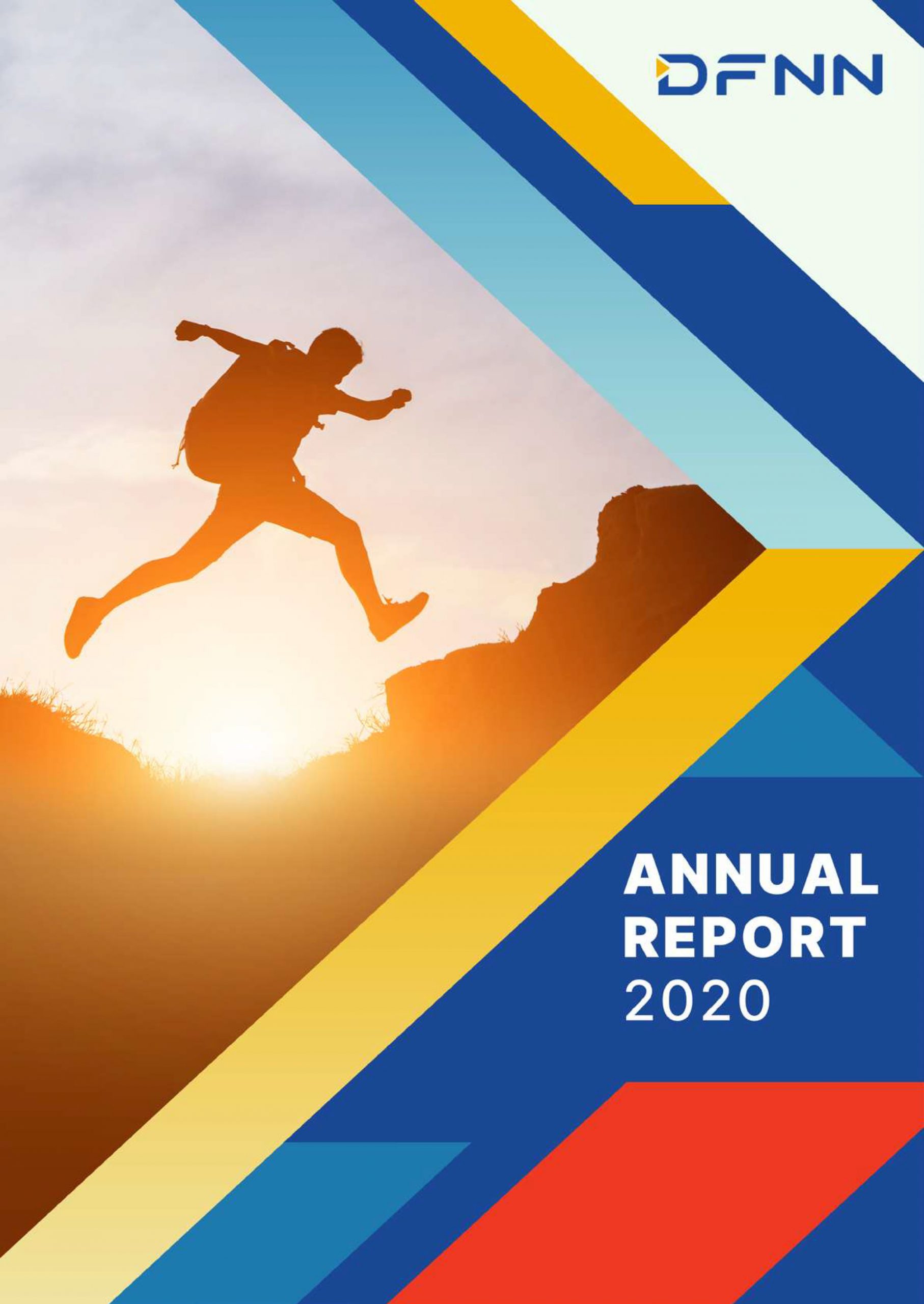 DFNN

ANNUAL REPORT 2020